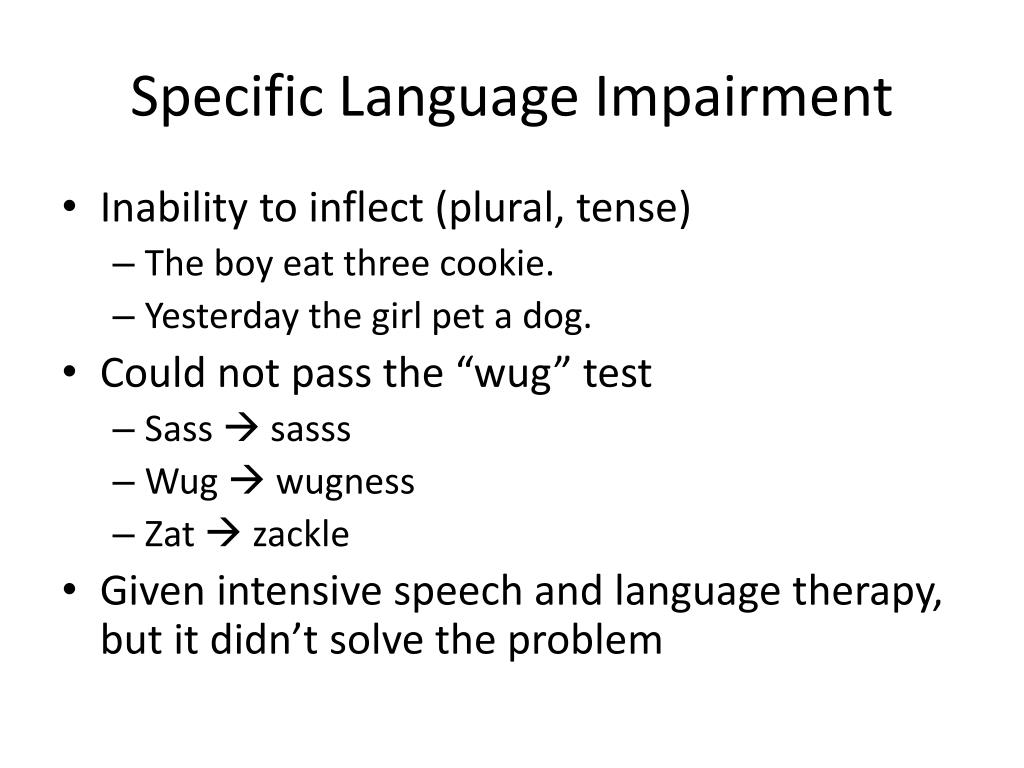 Specific Language Impairment

• Inability to inflect (plural, tense)
 – The boy eat three cookie.
 – Yesterday the girl pet a dog.
• Could not pass the “wug” test
 – Sass → sasss
 – Wug → wugness
 – Zat → zackle
• Given intensive speech and language therapy, but it didn’t solve the problem